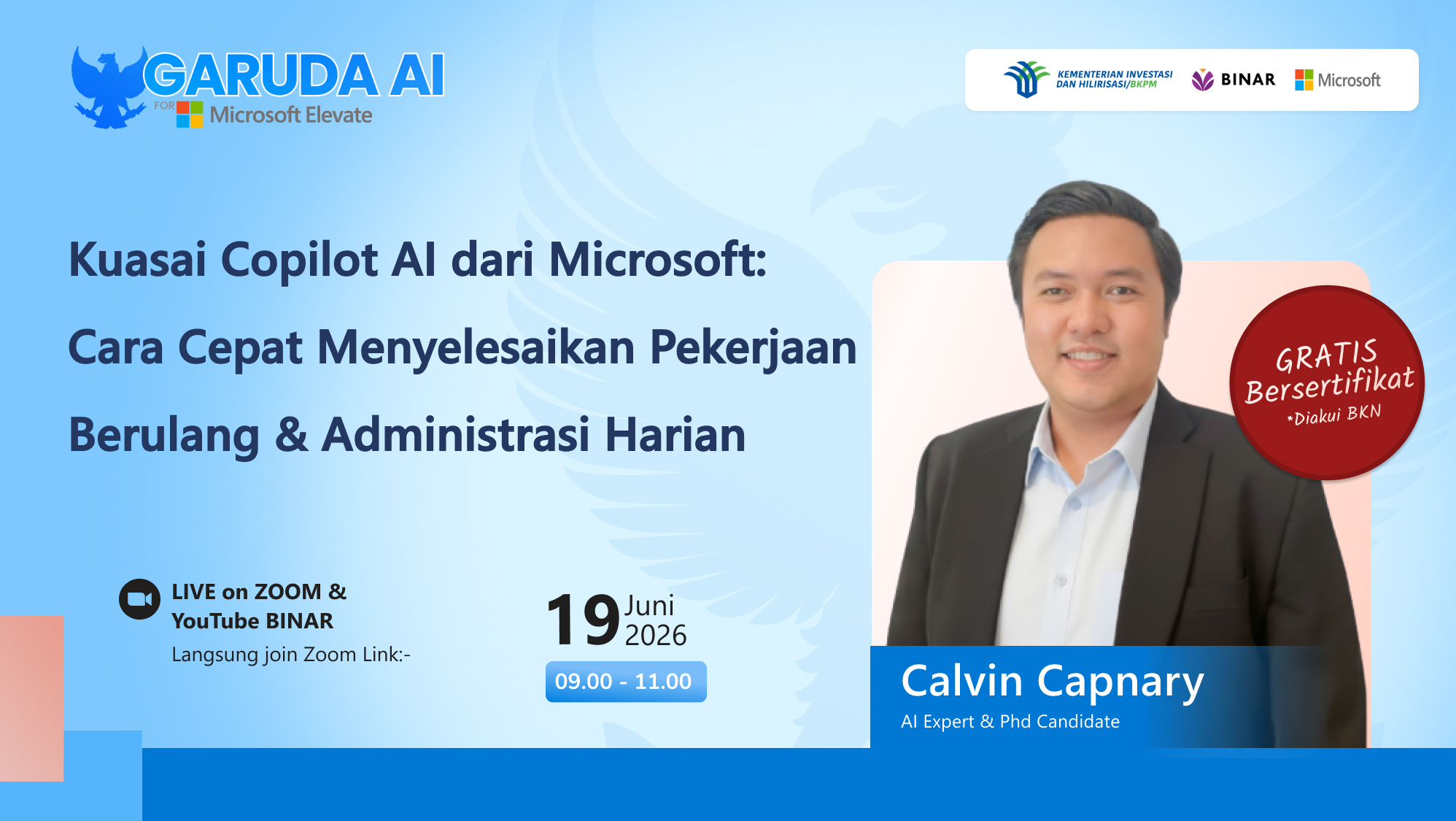 GARUDA AI
FOR Microsoft Elevate

KEMENTERIAN INVESTASI DAN HILIRISASI/BKPM
BINAR
Microsoft

Kuasai Copilot AI dari Microsoft: Cara Cepat Menyelesaikan Pekerjaan Berulang & Administrasi Harian

GRATIS Bersertifikat *Diakui BKN

LIVE on ZOOM & YouTube BINAR
Langsung join Zoom Link:-

19 Juni 2026
09.00 - 11.00

Calvin Capnary
AI Expert & Phd Candidate